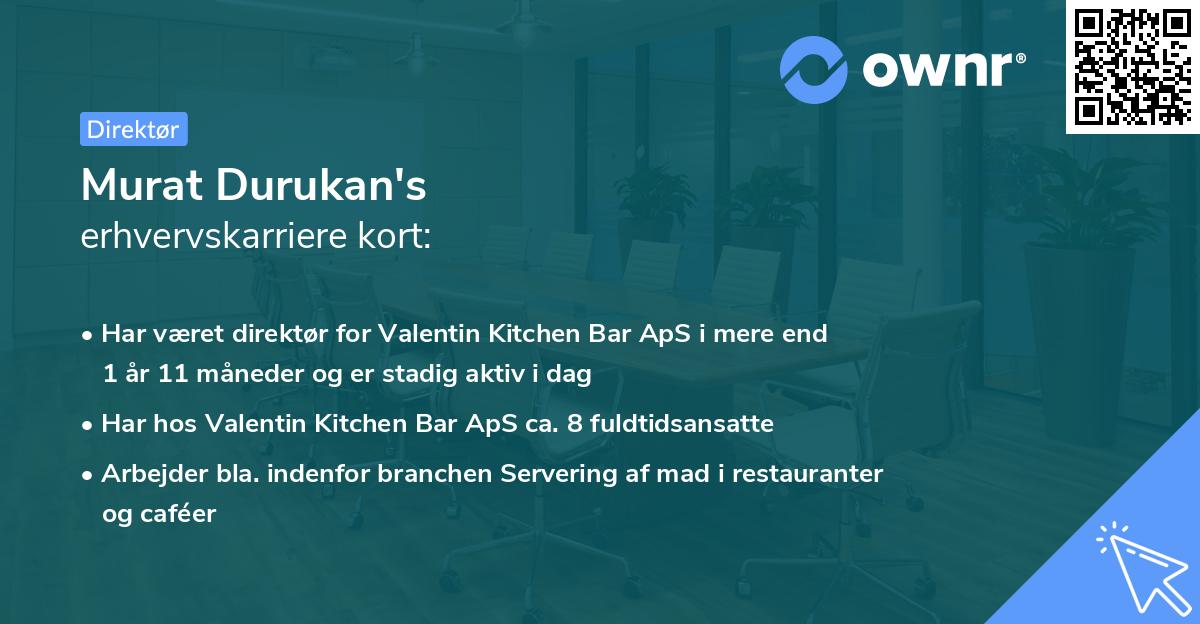 ownr®

Direktør

Murat Durukan's
erhvervskarriere kort:

• Har været direktør for Valentin Kitchen Bar ApS i mere end 1 år 11 måneder og er stadig aktiv i dag
• Har hos Valentin Kitchen Bar ApS ca. 8 fuldtidsansatte
• Arbejder bla. indenfor branchen Servering af mad i restauranter og caféer